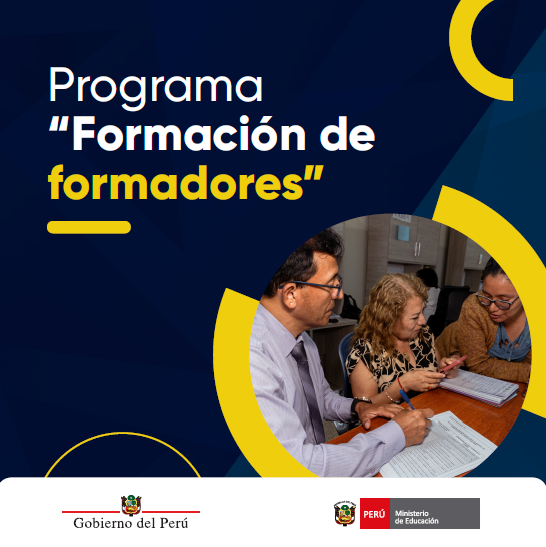 Programa
“Formación de formadores”

Gobierno del Perú

PERÚ Ministerio de Educación